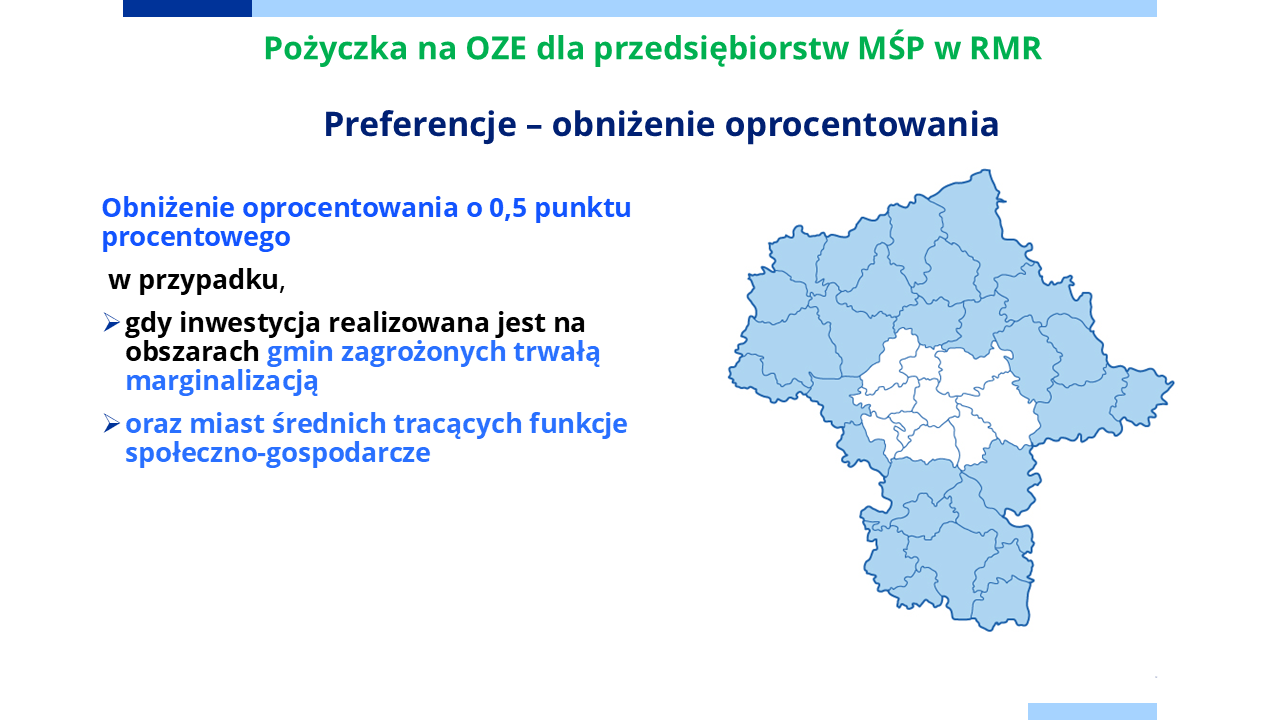 Pożyczka na OZE dla przedsiębiorstw MŚP w RMR

Preferencje – obniżenie oprocentowania

Obniżenie oprocentowania o 0,5 punktu procentowego

w przypadku,

➢ gdy inwestycja realizowana jest na obszarach gmin zagrożonych trwałą marginalizacją

➢ oraz miast średnich tracących funkcje społeczno-gospodarcze